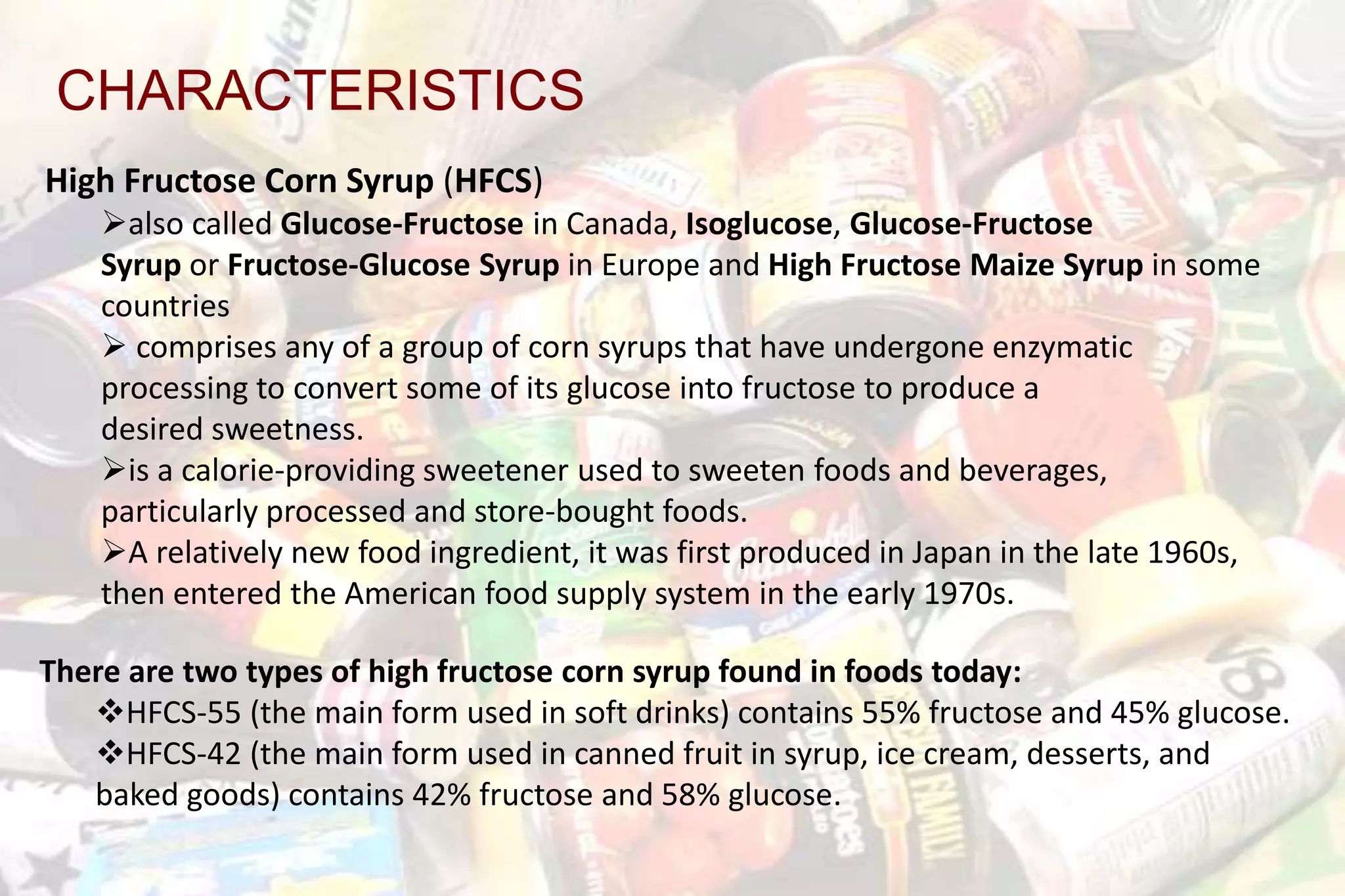 CHARACTERISTICS

High Fructose Corn Syrup (HFCS)

➢also called Glucose-Fructose in Canada, Isoglucose, Glucose-Fructose Syrup or Fructose-Glucose Syrup in Europe and High Fructose Maize Syrup in some countries

➢ comprises any of a group of corn syrups that have undergone enzymatic processing to convert some of its glucose into fructose to produce a desired sweetness.

➢is a calorie-providing sweetener used to sweeten foods and beverages, particularly processed and store-bought foods.

➢A relatively new food ingredient, it was first produced in Japan in the late 1960s, then entered the American food supply system in the early 1970s.

There are two types of high fructose corn syrup found in foods today:

❖HFCS-55 (the main form used in soft drinks) contains 55% fructose and 45% glucose.

❖HFCS-42 (the main form used in canned fruit in syrup, ice cream, desserts, and baked goods) contains 42% fructose and 58% glucose.